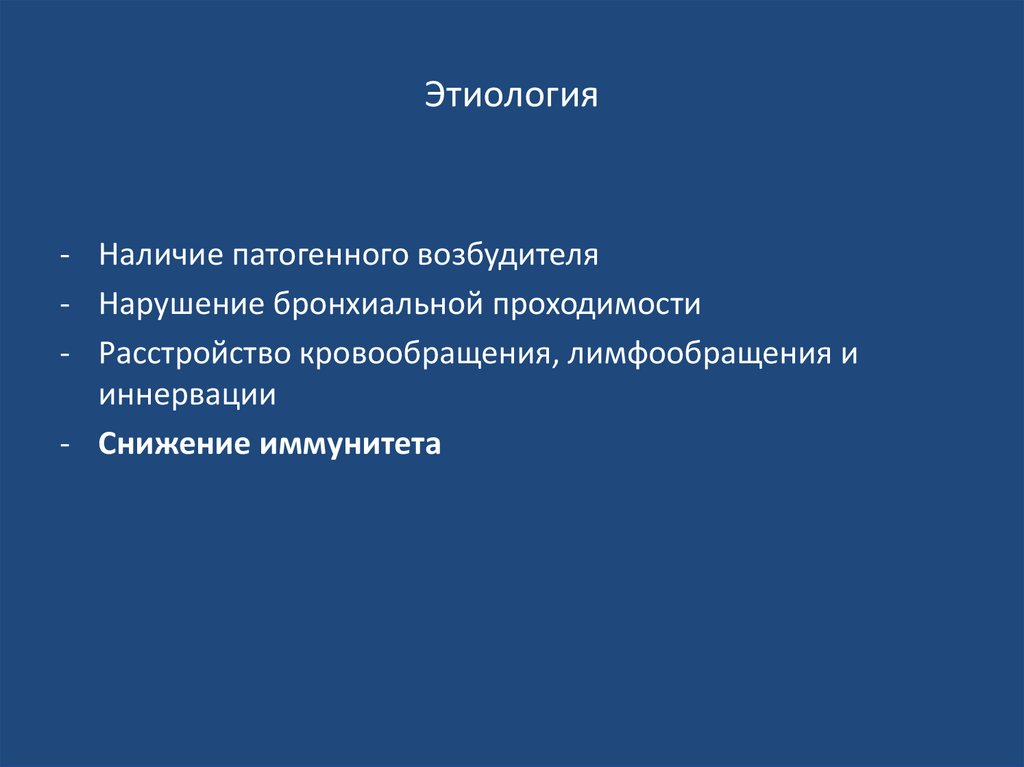 Этиология

- Наличие патогенного возбудителя
- Нарушение бронхиальной проходимости
- Расстройство кровообращения, лимфообращения и иннервации
- Снижение иммунитета